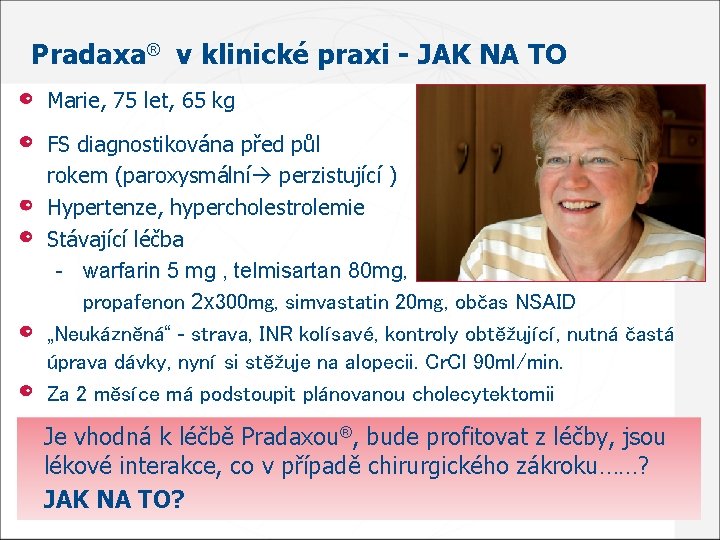 Pradaxa® v klinické praxi - JAK NA TO

Marie, 75 let, 65 kg

FS diagnostikována před půl rokem (paroxysmální→ perzistující )

Hypertenze, hypercholestrolemie

Stávající léčba

- warfarin 5 mg , telmisartan 80mg, propafenon 2x300mg, simvastatin 20mg, občas NSAID

„Neukázněná“ - strava, INR kolísavé, kontroly obtěžující, nutná častá úprava dávky, nyní si stěžuje na alopecii. CrCl 90ml/min.

Za 2 měsíce má podstoupit plánovanou cholecytektomii

Je vhodná k léčbě Pradaxou®, bude profitovat z léčby, jsou lékové interakce, co v případě chirurgického zákroku……?
JAK NA TO?